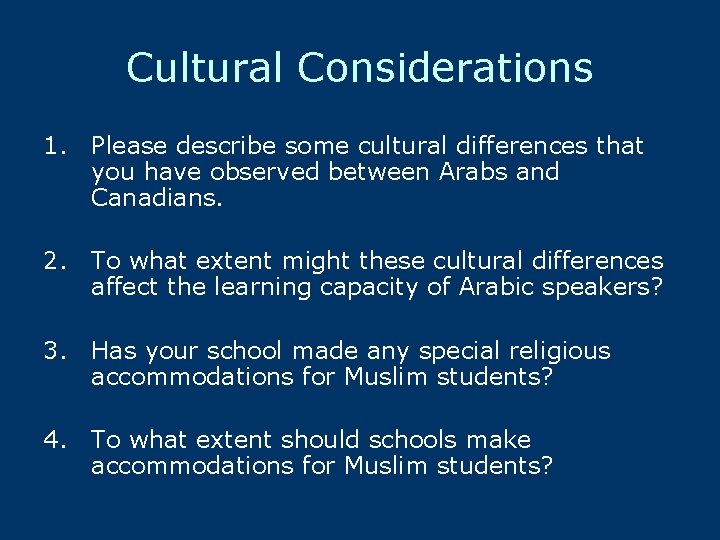 Cultural Considerations

1. Please describe some cultural differences that you have observed between Arabs and Canadians.

2. To what extent might these cultural differences affect the learning capacity of Arabic speakers?

3. Has your school made any special religious accommodations for Muslim students?

4. To what extent should schools make accommodations for Muslim students?